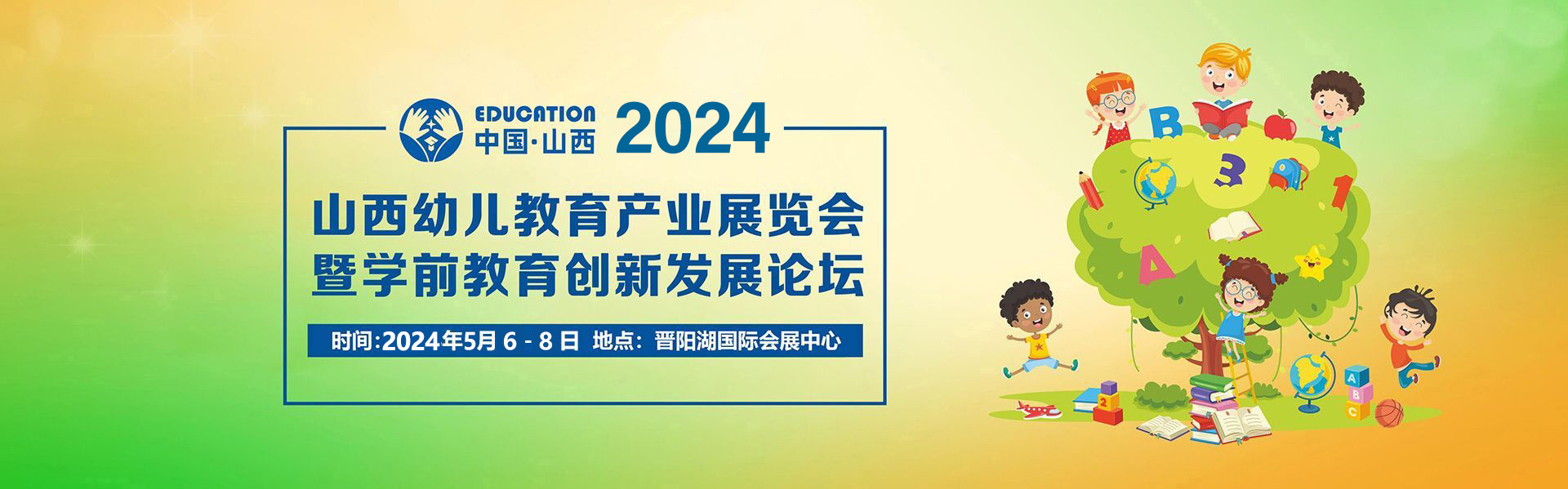 EDUCATION
中国·山西
2024

山西幼儿教育产业展览会
暨学前教育创新发展论坛

时间:2024年5月 6 - 8 日 地点：晋阳湖国际会展中心

B
3
1
A
2
A
B
C